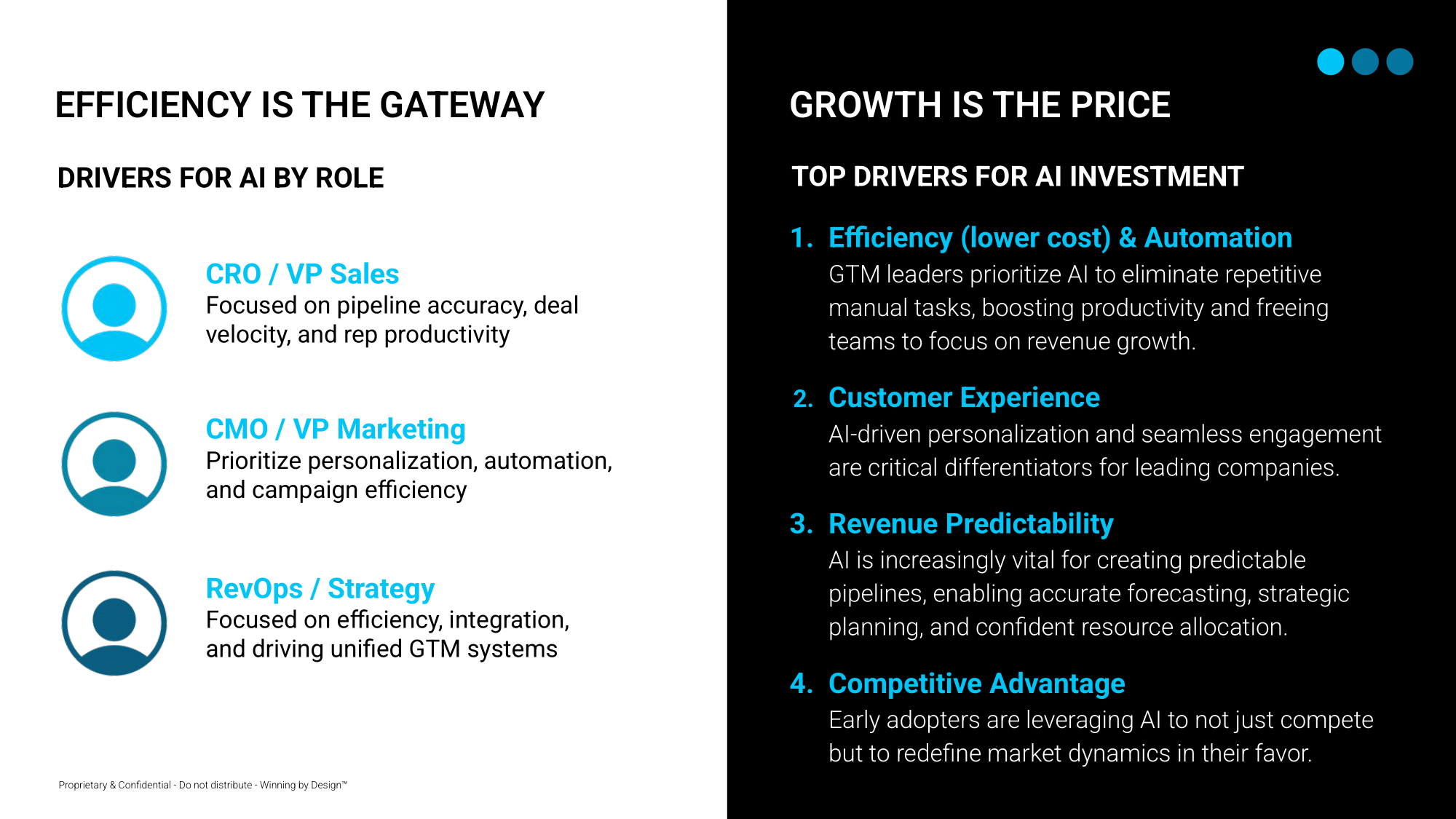 EFFICIENCY IS THE GATEWAY

DRIVERS FOR AI BY ROLE

CRO / VP Sales
Focused on pipeline accuracy, deal velocity, and rep productivity

CMO / VP Marketing
Prioritize personalization, automation, and campaign efficiency

RevOps / Strategy
Focused on efficiency, integration, and driving unified GTM systems

Proprietary & Confidential - Do not distribute - Winning by Design™

GROWTH IS THE PRICE

TOP DRIVERS FOR AI INVESTMENT

1. Efficiency (lower cost) & Automation
GTM leaders prioritize AI to eliminate repetitive manual tasks, boosting productivity and freeing teams to focus on revenue growth.

2. Customer Experience
AI-driven personalization and seamless engagement are critical differentiators for leading companies.

3. Revenue Predictability
AI is increasingly vital for creating predictable pipelines, enabling accurate forecasting, strategic planning, and confident resource allocation.

4. Competitive Advantage
Early adopters are leveraging AI to not just compete but to redefine market dynamics in their favor.